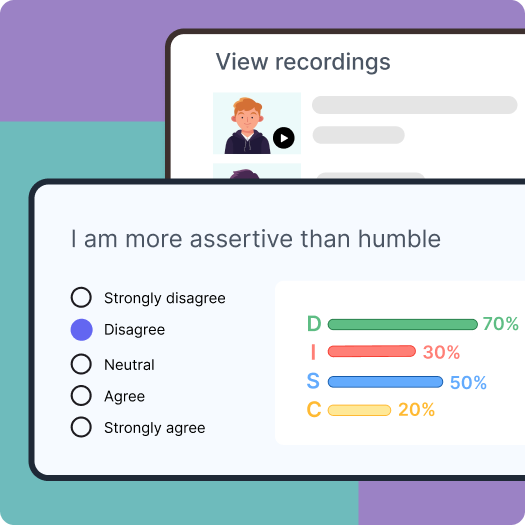 View recordings

I am more assertive than humble

Strongly disagree
Disagree
Neutral
Agree
Strongly agree

D 70%
I 30%
S 50%
C 20%